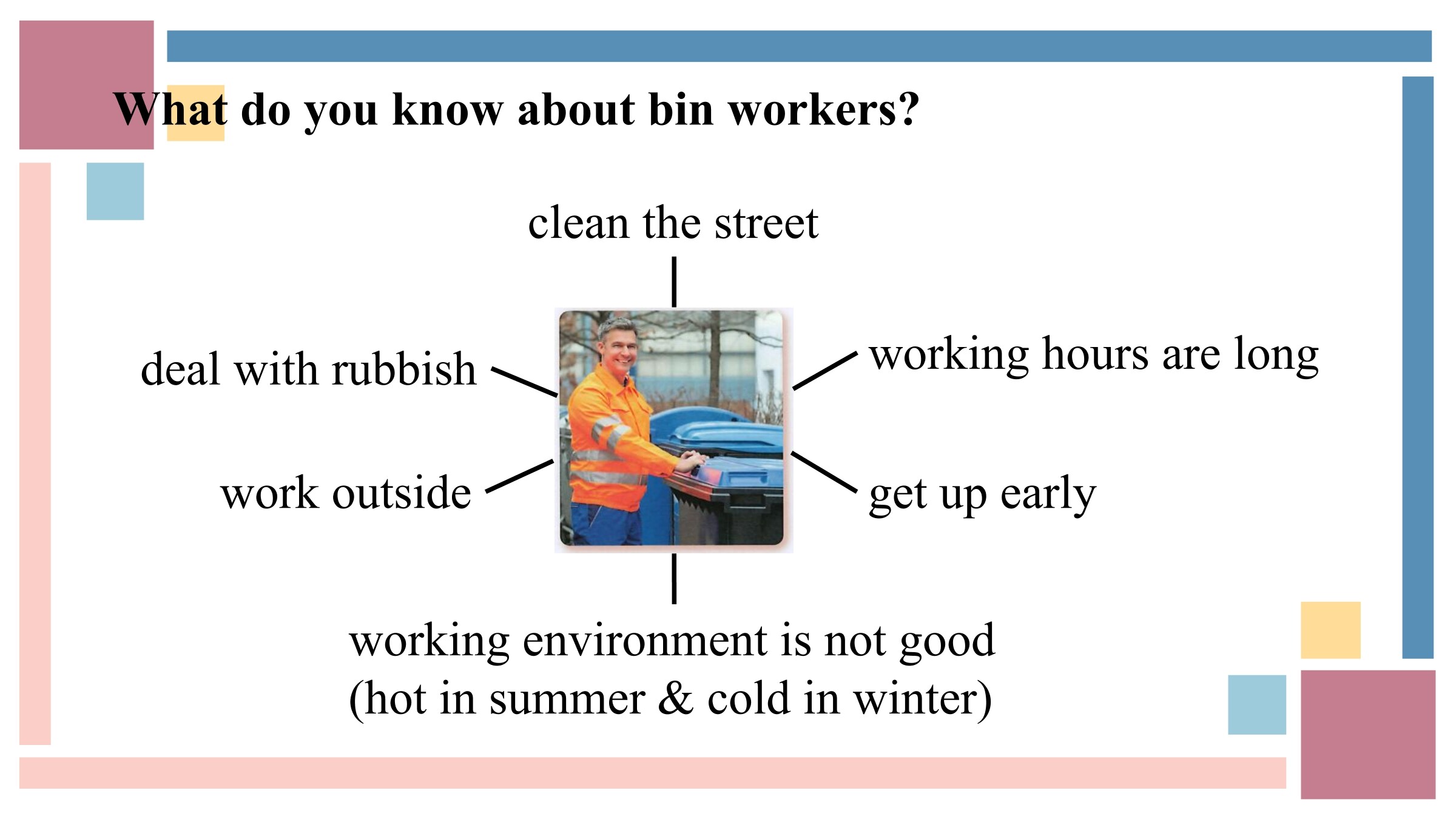 What do you know about bin workers?

clean the street

deal with rubbish

working hours are long

work outside

get up early

working environment is not good
(hot in summer & cold in winter)